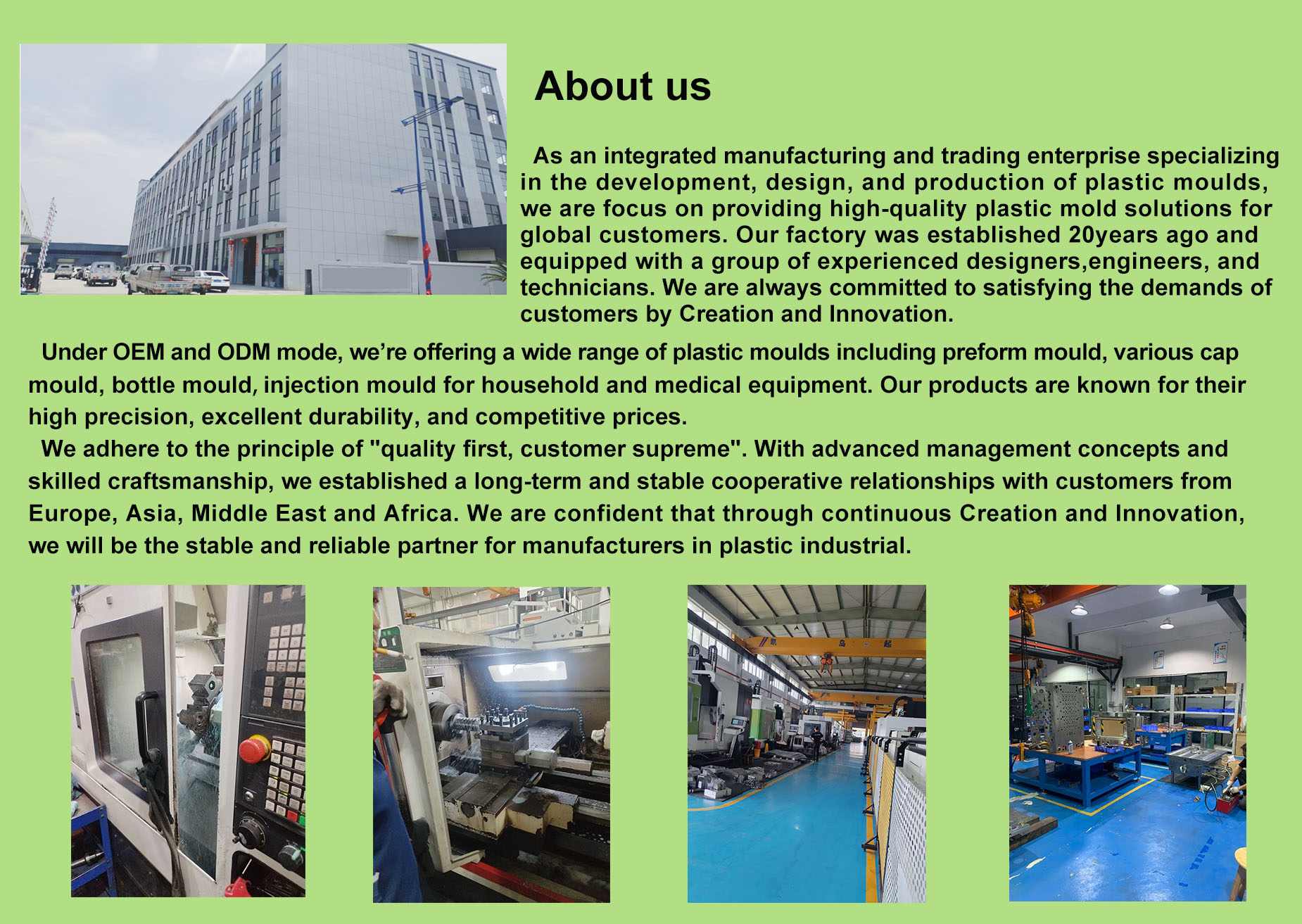 About us

As an integrated manufacturing and trading enterprise specializing in the development, design, and production of plastic moulds, we are focus on providing high-quality plastic mold solutions for global customers. Our factory was established 20years ago and equipped with a group of experienced designers,engineers, and technicians. We are always committed to satisfying the demands of customers by Creation and Innovation.

Under OEM and ODM mode, we're offering a wide range of plastic moulds including preform mould, various cap mould, bottle mould, injection mould for household and medical equipment. Our products are known for their high precision, excellent durability, and competitive prices.

We adhere to the principle of "quality first, customer supreme". With advanced management concepts and skilled craftsmanship, we established a long-term and stable cooperative relationships with customers from Europe, Asia, Middle East and Africa. We are confident that through continuous Creation and Innovation, we will be the stable and reliable partner for manufacturers in plastic industrial.